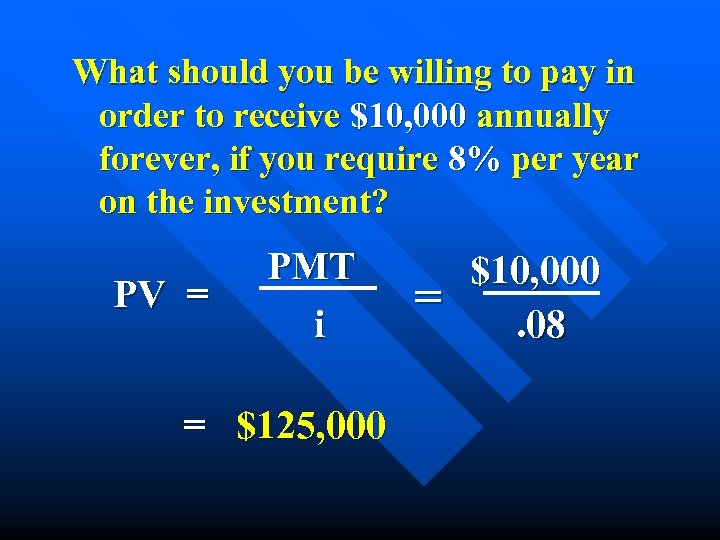 What should you be willing to pay in order to receive \$10,000 annually forever, if you require 8% per year on the investment?

$PV = \frac{PMT}{i} = \frac{\$10,000}{.08}$

$= \$125,000$